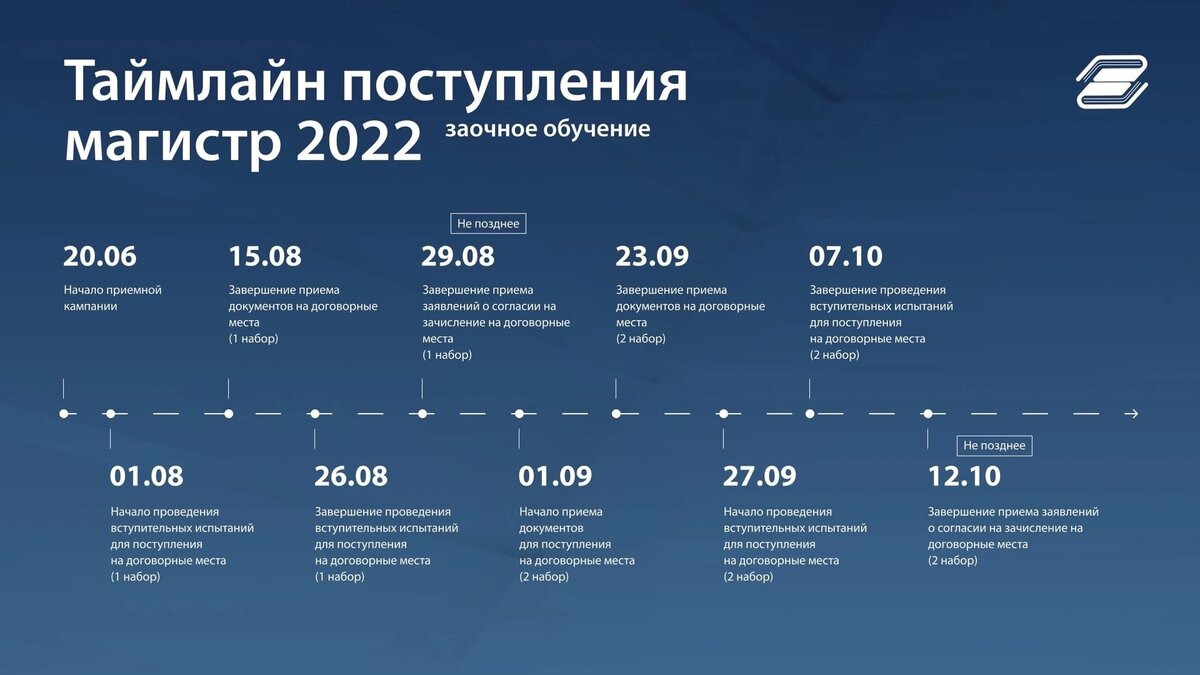 Таймлайн поступления магистр 2022 заочное обучение

20.06
Начало приемной кампании

15.08
Завершение приема документов на договорные места
(1 набор)

Не позднее
29.08
Завершение приема заявлений о согласии на зачисление на договорные места
(1 набор)

23.09
Завершение приема документов на договорные места
(2 набор)

07.10
Завершение проведения вступительных испытаний для поступления на договорные места
(2 набор)

01.08
Начало проведения вступительных испытаний для поступления на договорные места
(1 набор)

26.08
Завершение проведения вступительных испытаний для поступления на договорные места
(1 набор)

01.09
Начало приема документов для поступления на договорные места
(2 набор)

27.09
Начало проведения вступительных испытаний для поступления на договорные места
(2 набор)

Не позднее
12.10
Завершение приема заявлений о согласии на зачисление на договорные места
(2 набор)